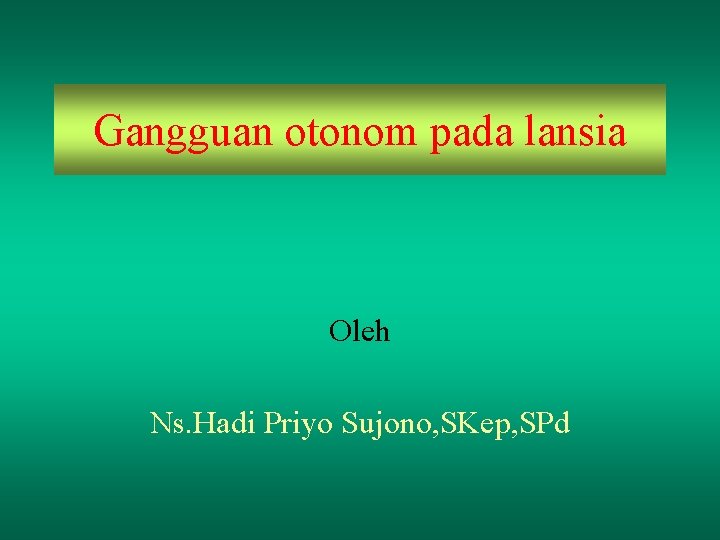 Gangguan otonom pada lansia

Oleh

Ns.Hadi Priyo Sujono,SKep,SPd